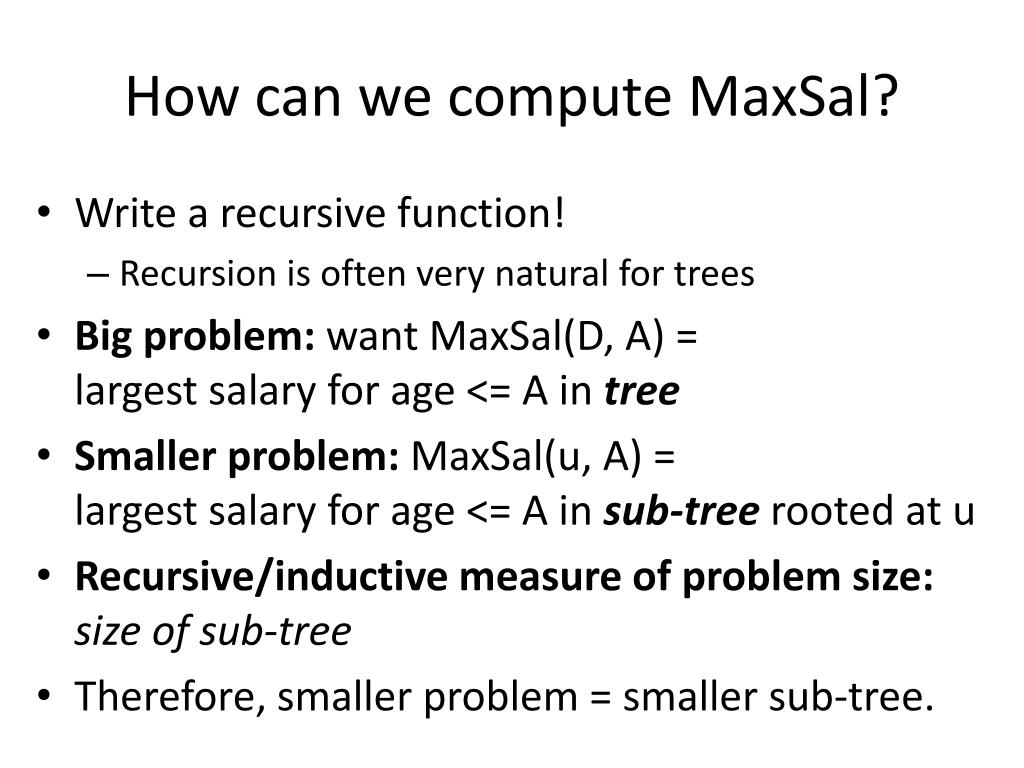 How can we compute MaxSal?

• Write a recursive function!
– Recursion is often very natural for trees

• Big problem: want MaxSal(D, A) = largest salary for age <= A in tree

• Smaller problem: MaxSal(u, A) = largest salary for age <= A in sub-tree rooted at u

• Recursive/inductive measure of problem size: size of sub-tree

• Therefore, smaller problem = smaller sub-tree.